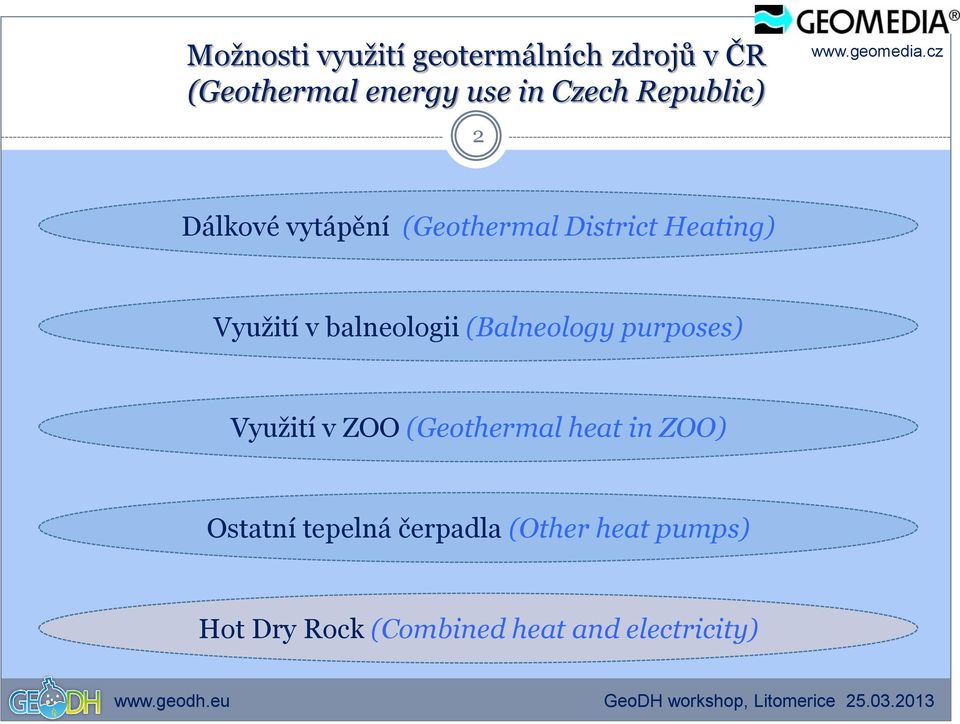 GEOMEDIA®
www.geomedia.cz

Možnosti využití geotermálních zdrojů v ČR
(Geothermal energy use in Czech Republic)

2

Dálkové vytápění (Geothermal District Heating)

Využití v balneologii (Balneology purposes)

Využití v ZOO (Geothermal heat in ZOO)

Ostatní tepelná čerpadla (Other heat pumps)

Hot Dry Rock (Combined heat and electricity)

GEODH www.geodh.eu

GeoDH workshop, Litomerice 25.03.2013